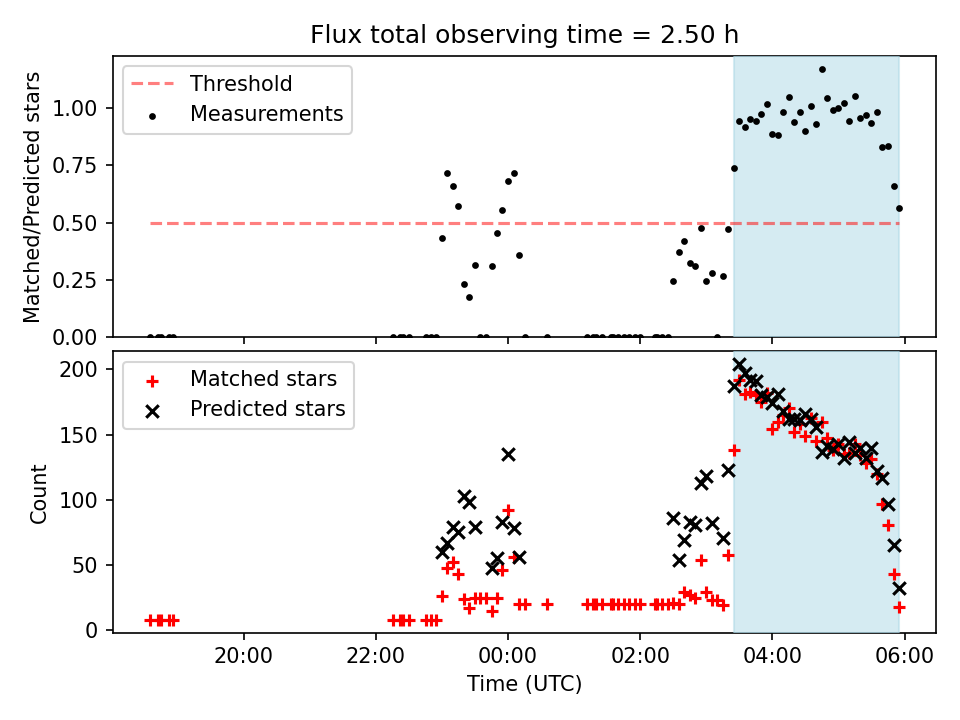 Flux total observing time = 2.50 h

Threshold
Measurements

Matched/Predicted stars

1.00
0.75
0.50
0.25
0.00

Matched stars
Predicted stars

Count

200
150
100
50
0

20:00
22:00
00:00
02:00
04:00
06:00

Time (UTC)